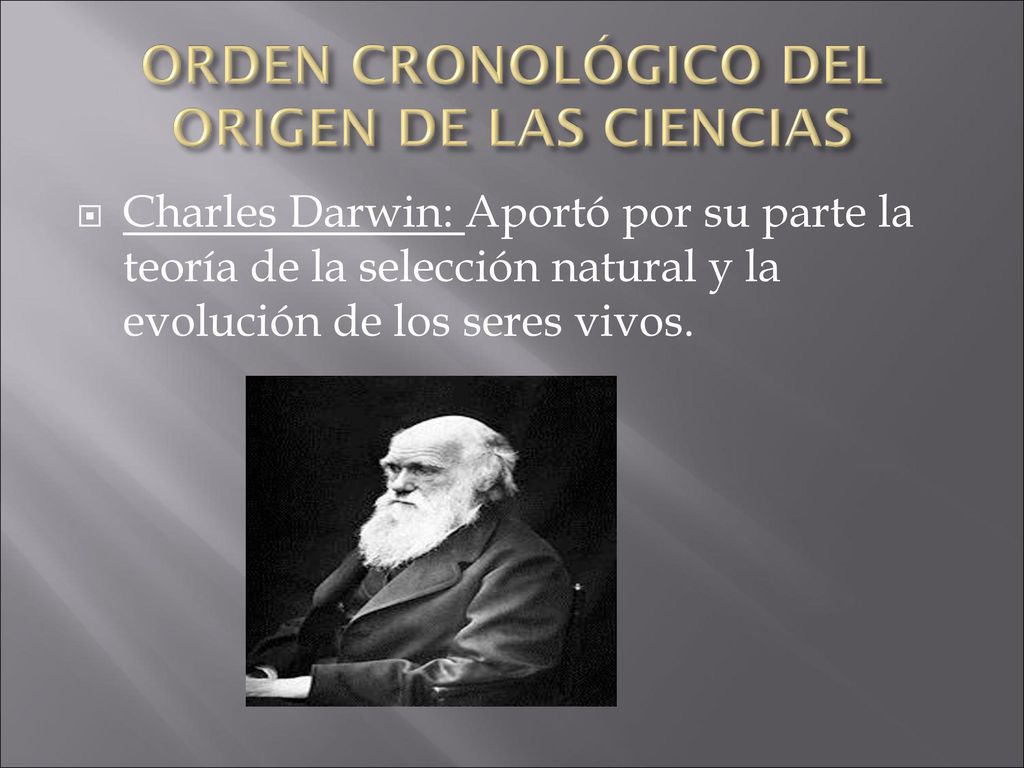 ORDEN CRONOLÓGICO DEL ORIGEN DE LAS CIENCIAS

Charles Darwin: Aportó por su parte la teoría de la selección natural y la evolución de los seres vivos.